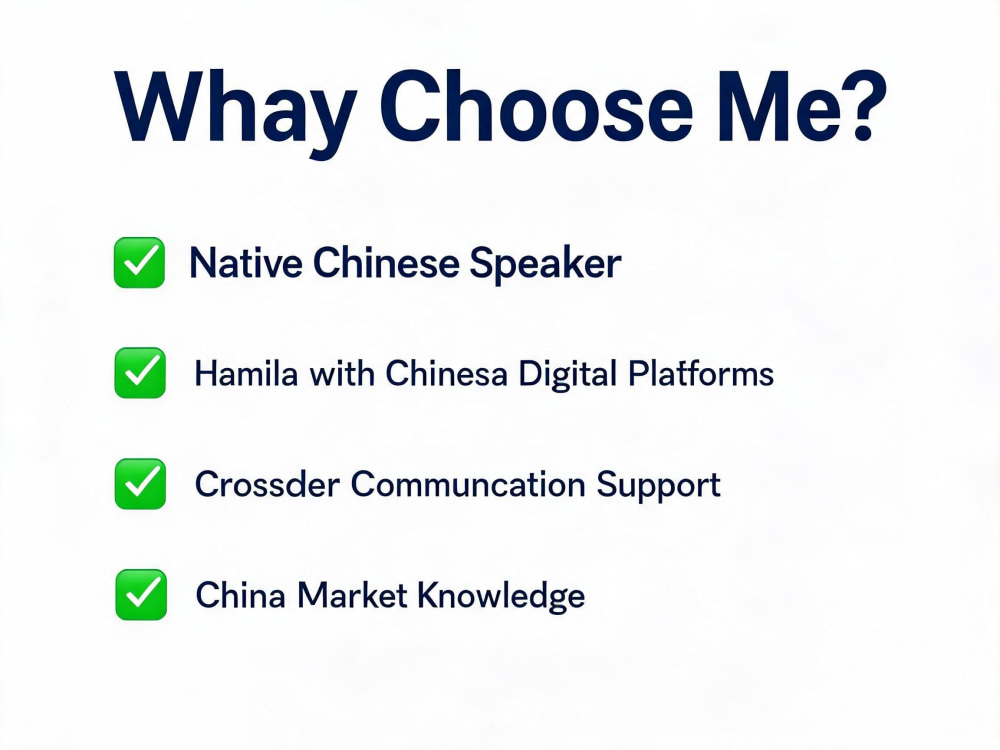 Whay Choose Me?

✅ Native Chinese Speaker

✅ Hamila with Chinesa Digital Platforms

✅ Crossder Communcation Support

✅ China Market Knowledge